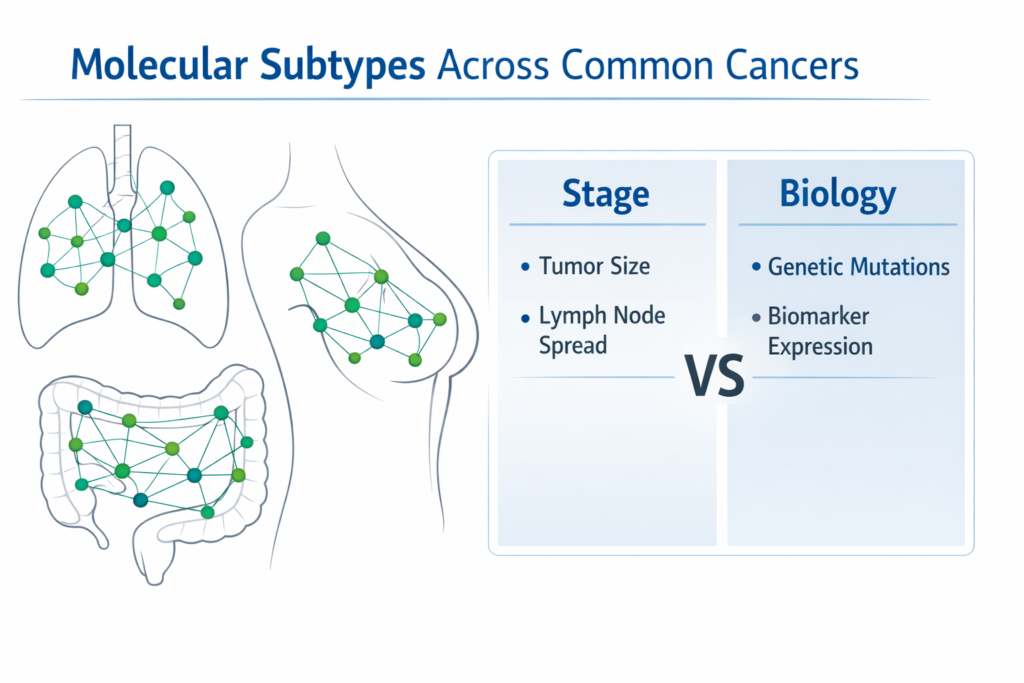 Molecular Subtypes Across Common Cancers

Stage

• Tumor Size

• Lymph Node Spread

VS

Biology

• Genetic Mutations

• Biomarker Expression